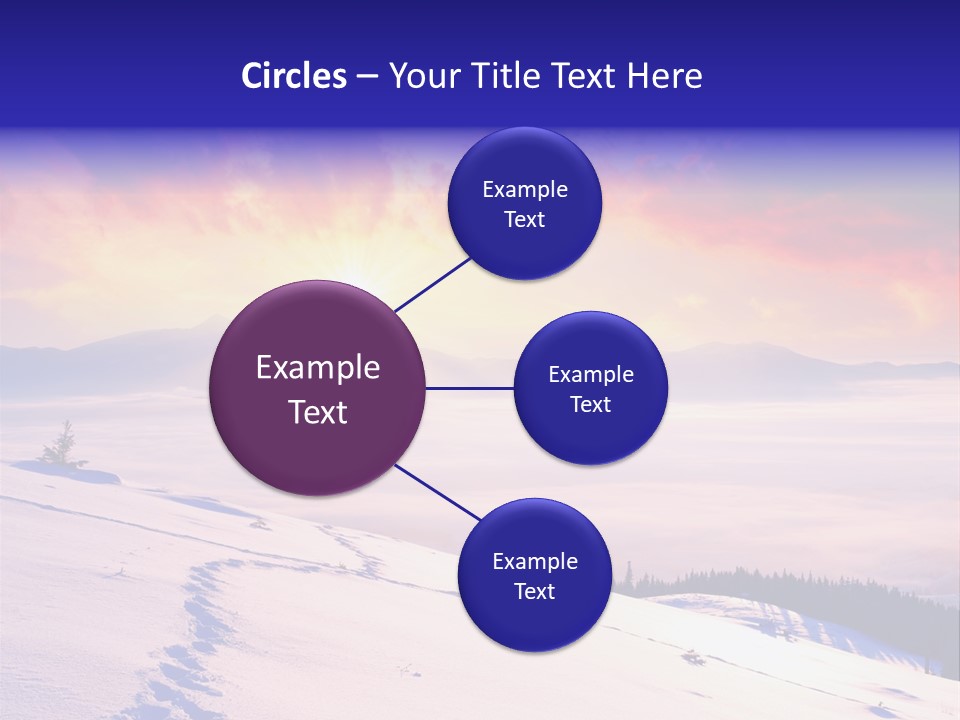 Circles – Your Title Text Here

Example Text

Example Text

Example Text

Example Text